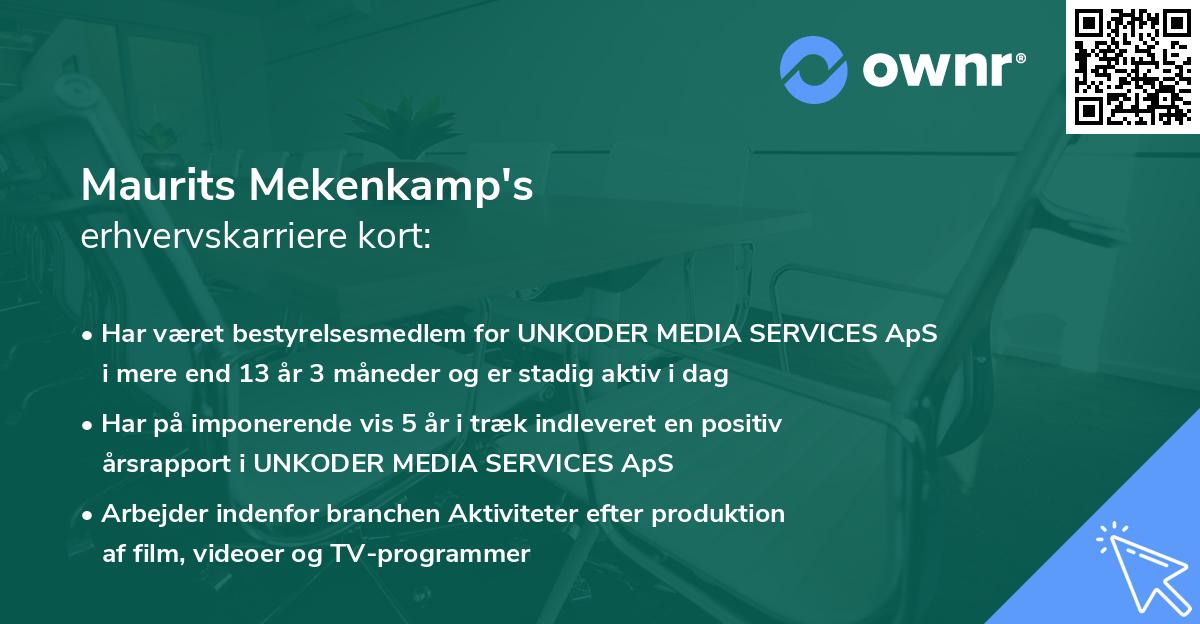 ownr®

Maurits Mekenkamp's
erhvervskarriere kort:

• Har været bestyrelsesmedlem for UNKODER MEDIA SERVICES ApS i mere end 13 år 3 måneder og er stadig aktiv i dag
• Har på imponerende vis 5 år i træk indleveret en positiv årsrapport i UNKODER MEDIA SERVICES ApS
• Arbejder indenfor branchen Aktiviteter efter produktion af film, videoer og TV-programmer